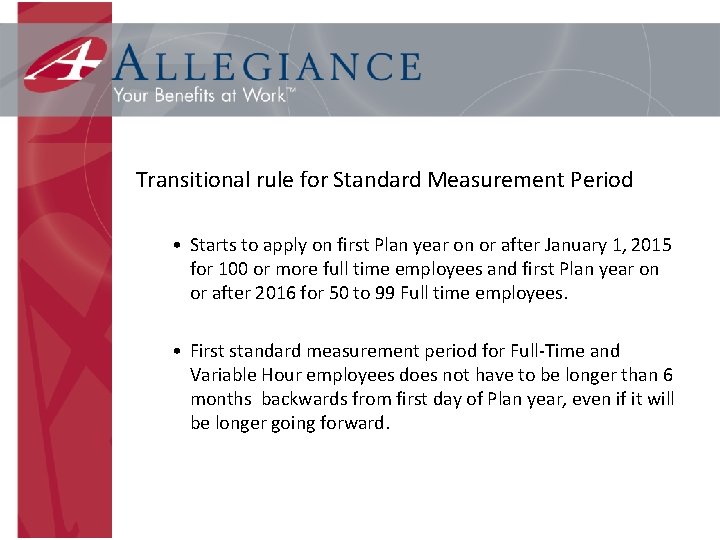 ALLEGIANCE
Your Benefits at Work™

Transitional rule for Standard Measurement Period

• Starts to apply on first Plan year on or after January 1, 2015 for 100 or more full time employees and first Plan year on or after 2016 for 50 to 99 Full time employees.

• First standard measurement period for Full-Time and Variable Hour employees does not have to be longer than 6 months backwards from first day of Plan year, even if it will be longer going forward.